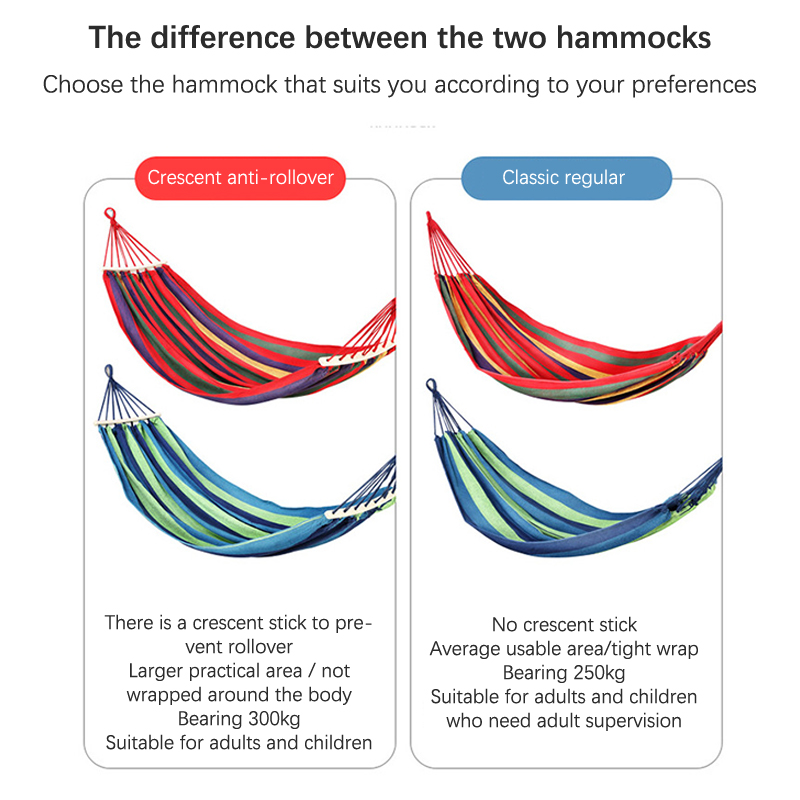 The difference between the two hammocks

Choose the hammock that suits you according to your preferences

Crescent anti-rollover

There is a crescent stick to prevent rollover
Larger practical area / not wrapped around the body
Bearing 300kg
Suitable for adults and children

Classic regular

No crescent stick
Average usable area/tight wrap
Bearing 250kg
Suitable for adults and children who need adult supervision